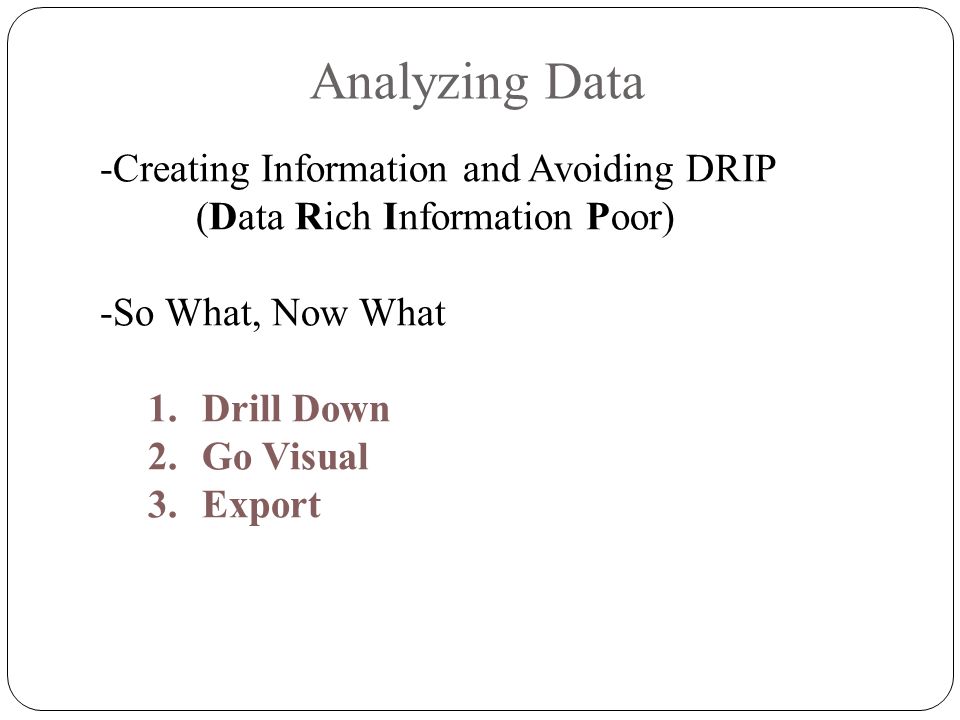 Analyzing Data

-Creating Information and Avoiding DRIP
(Data Rich Information Poor)

-So What, Now What

1. Drill Down
2. Go Visual
3. Export